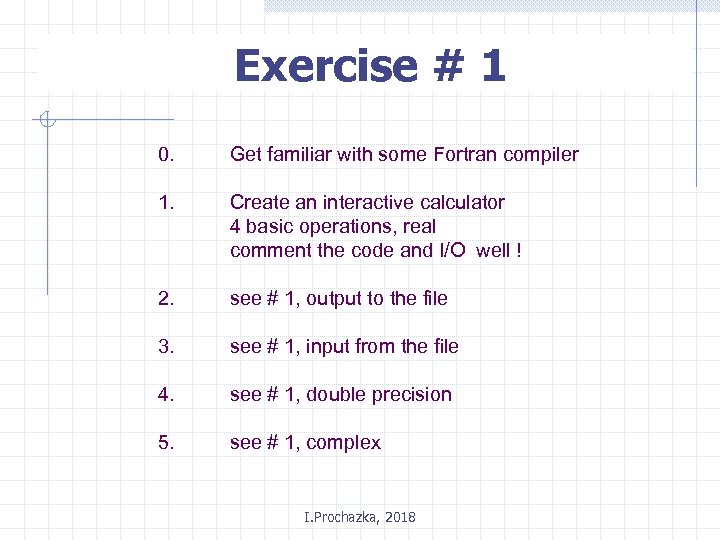 Exercise # 1

0. Get familiar with some Fortran compiler

1. Create an interactive calculator
4 basic operations, real
comment the code and I/O well !

2. see # 1, output to the file

3. see # 1, input from the file

4. see # 1, double precision

5. see # 1, complex

I.Prochazka, 2018